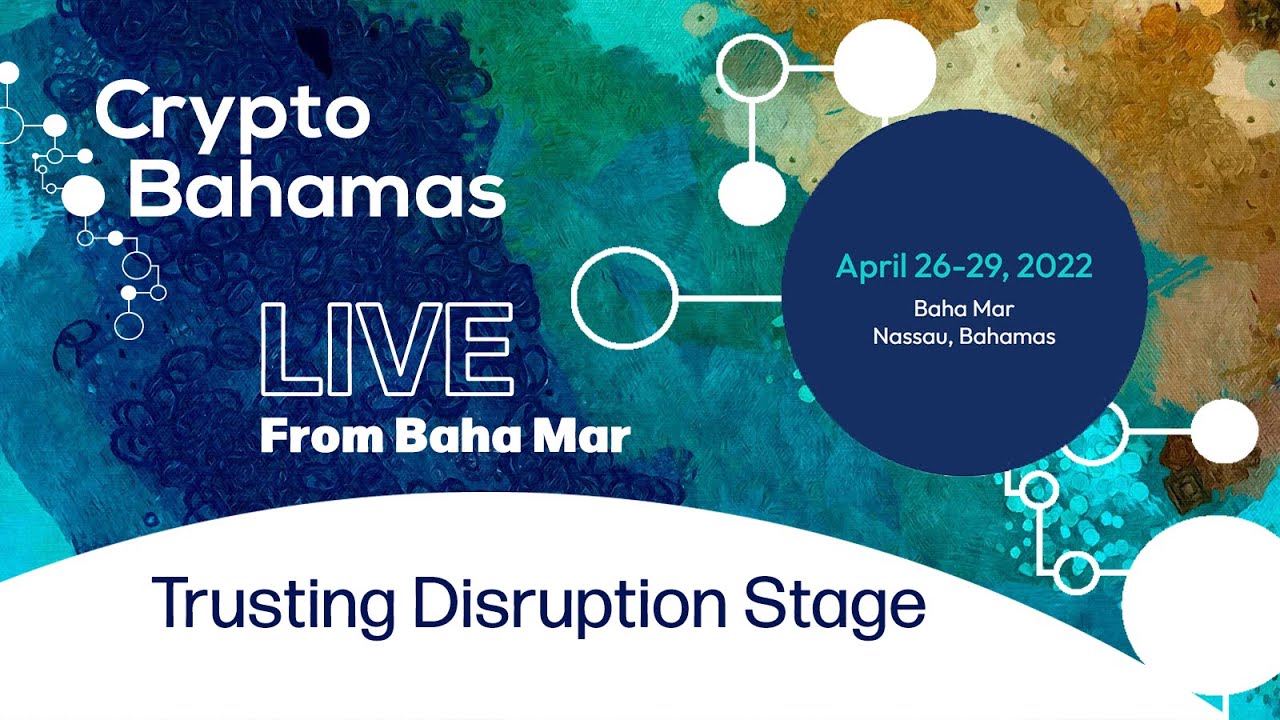 Crypto Bahamas

LIVE
From Baha Mar

April 26-29, 2022
Baha Mar
Nassau, Bahamas

Trusting Disruption Stage